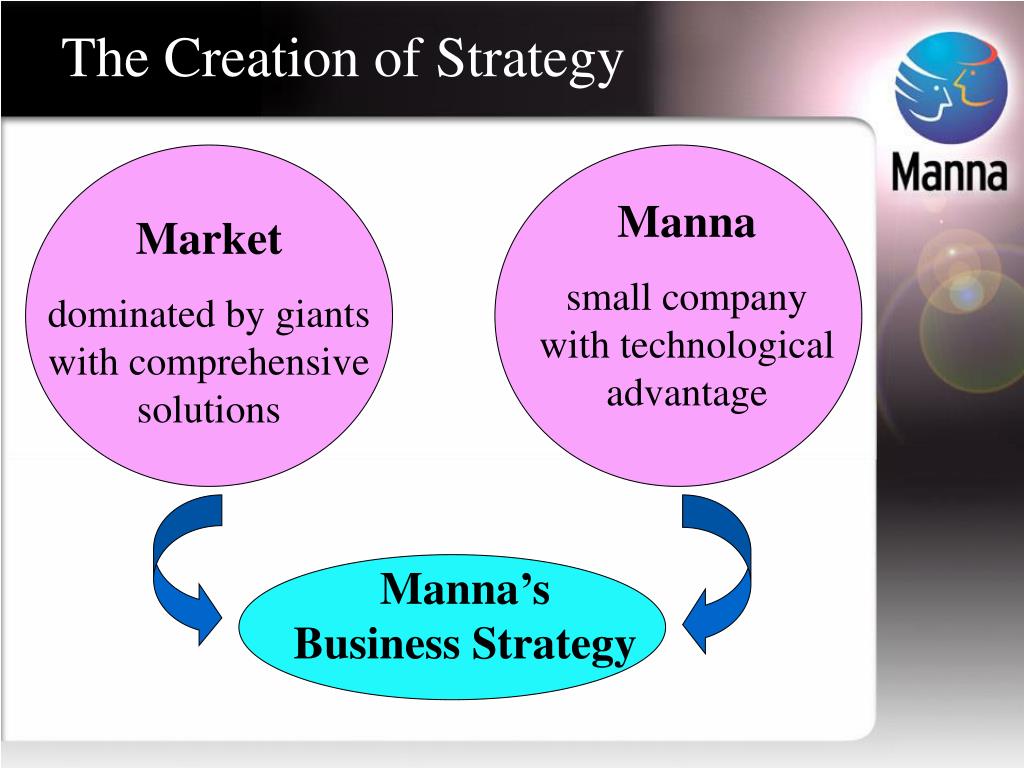 The Creation of Strategy

Manna

Market

dominated by giants with comprehensive solutions

Manna

small company with technological advantage

Manna's Business Strategy